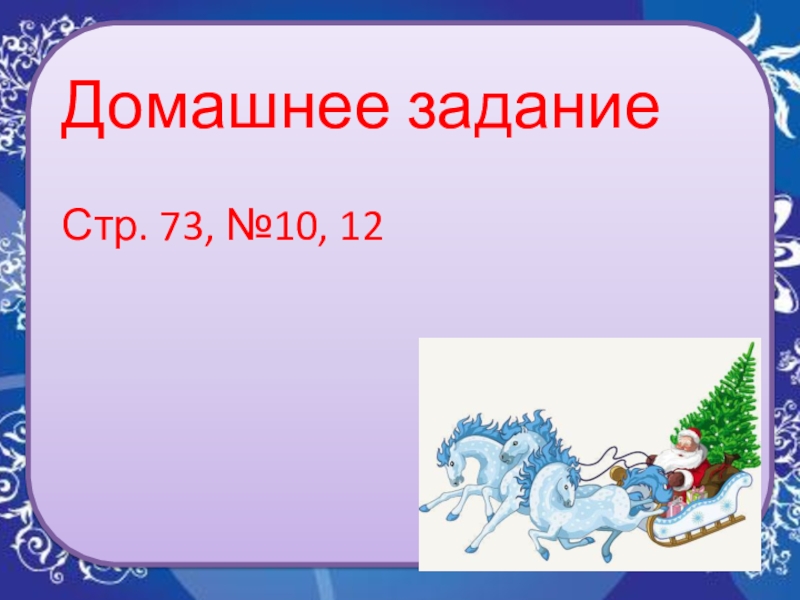 Домашнее задание

Стр. 73, №10, 12